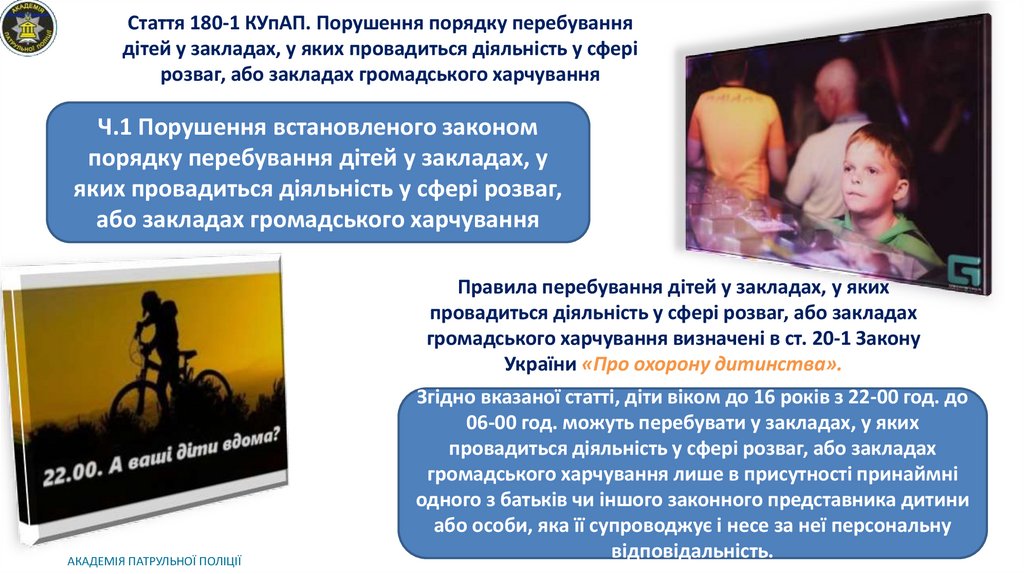 АКАДЕМІЯ ПАТРУЛЬНОЇ ПОЛІЦІЇ

Стаття 180-1 КУпАП. Порушення порядку перебування дітей у закладах, у яких провадиться діяльність у сфері розваг, або закладах громадського харчування

Ч.1 Порушення встановленого законом порядку перебування дітей у закладах, у яких провадиться діяльність у сфері розваг, або закладах громадського харчування

22.00. А ваші діти вдома?

Правила перебування дітей у закладах, у яких провадиться діяльність у сфері розваг, або закладах громадського харчування визначені в ст. 20-1 Закону України «Про охорону дитинства».

Згідно вказаної статті, діти віком до 16 років з 22-00 год. до 06-00 год. можуть перебувати у закладах, у яких провадиться діяльність у сфері розваг, або закладах громадського харчування лише в присутності принаймні одного з батьків чи іншого законного представника дитини або особи, яка її супроводжує і несе за неї персональну відповідальність.

АКАДЕМІЯ ПАТРУЛЬНОЇ ПОЛІЦІЇ